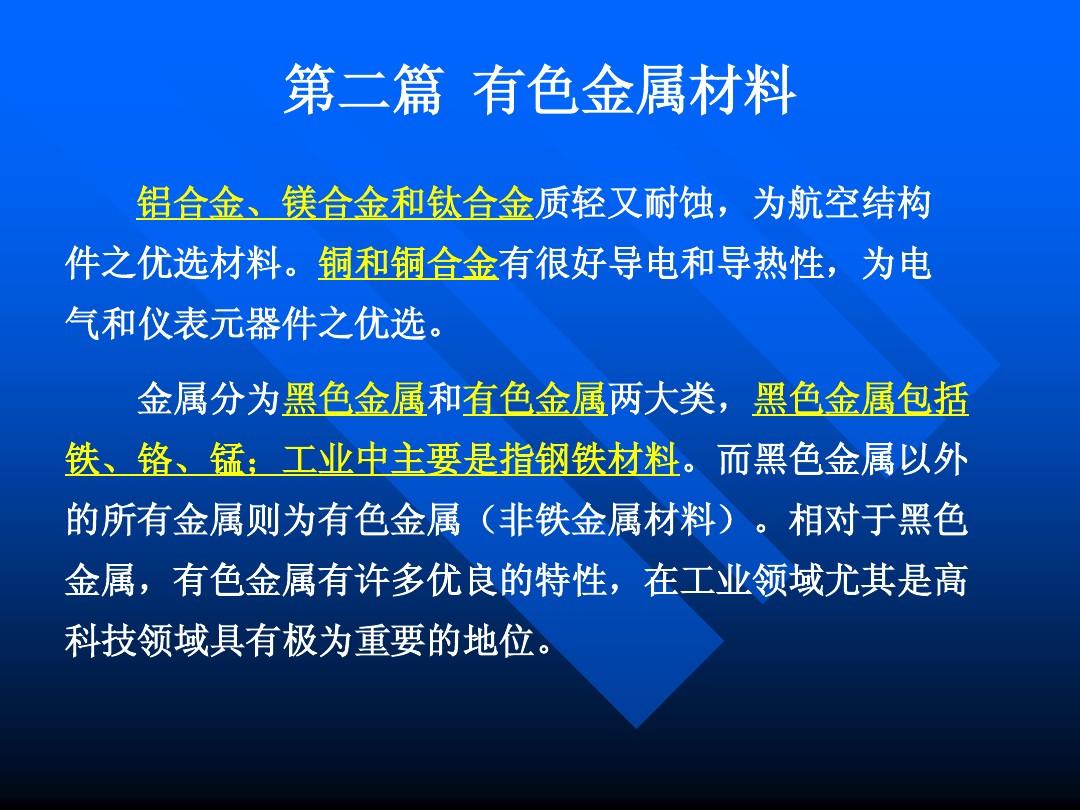 第二篇 有色金属材料

铝合金、镁合金和钛合金质轻又耐蚀，为航空结构件之优选材料。铜和铜合金有很好导电和导热性，为电气和仪表元器件之优选。

金属分为黑色金属和有色金属两大类，黑色金属包括铁、铬、锰；工业中主要是指钢铁材料。而黑色金属以外的所有金属则为有色金属（非铁金属材料）。相对于黑色金属，有色金属有许多优良的特性，在工业领域尤其是高科技领域具有极为重要的地位。